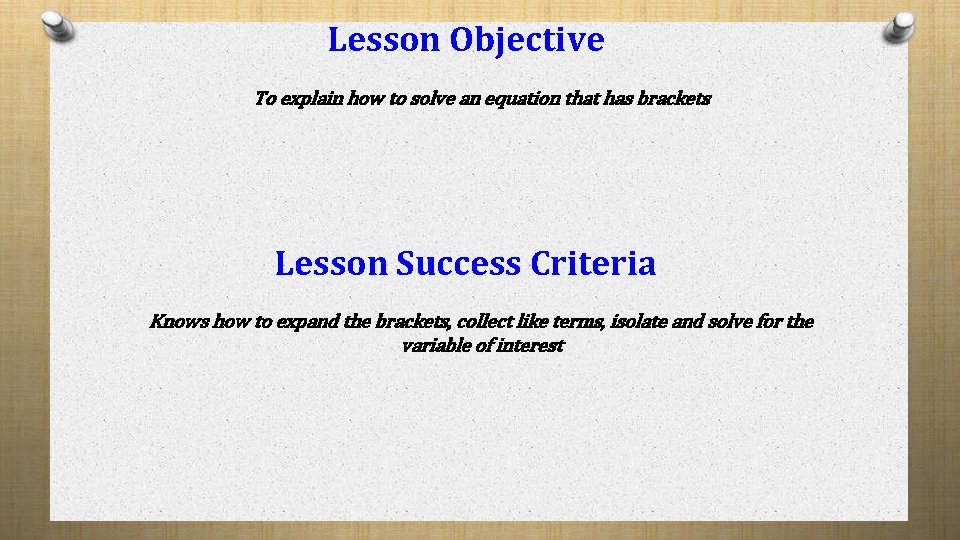 Lesson Objective

To explain how to solve an equation that has brackets

Lesson Success Criteria

Knows how to expand the brackets, collect like terms, isolate and solve for the variable of interest